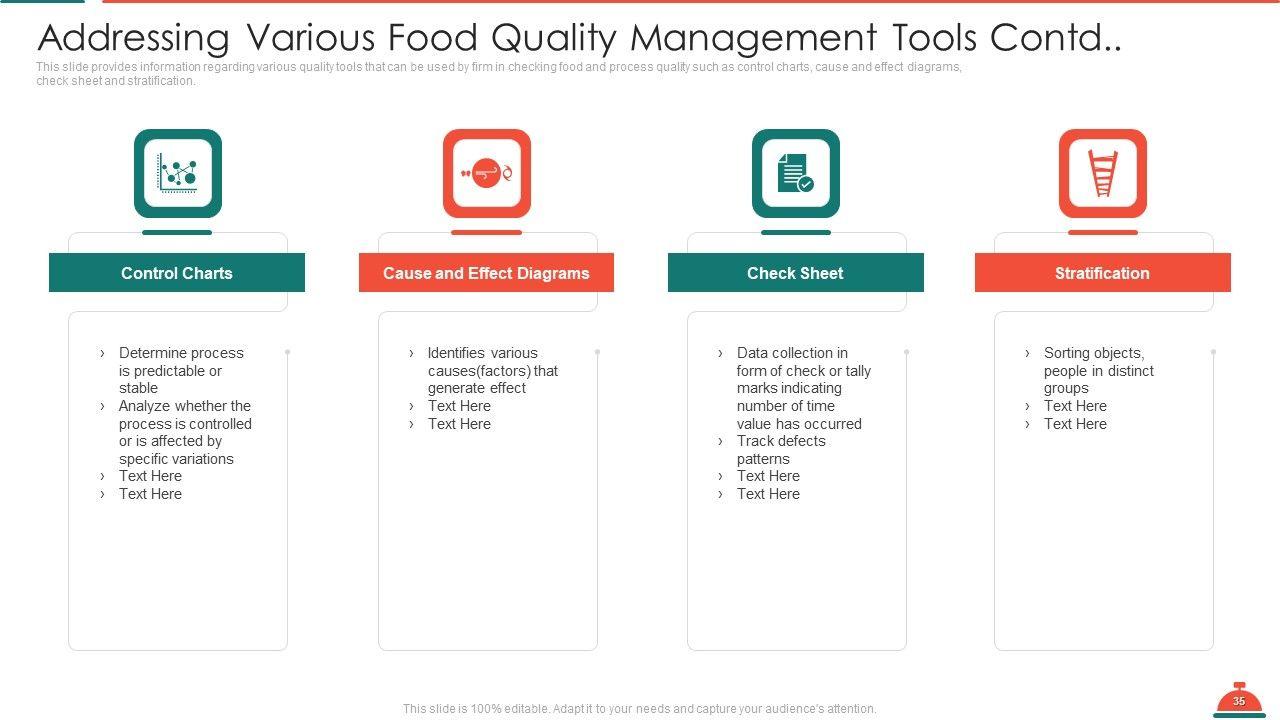 Addressing Various Food Quality Management Tools Contd..

This slide provides information regarding various quality tools that can be used by firm in checking food and process quality such as control charts, cause and effect diagrams, check sheet and stratification.

Control Charts

› Determine process is predictable or stable
› Analyze whether the process is controlled or is affected by specific variations
› Text Here
› Text Here

Cause and Effect Diagrams

› Identifies various causes(factors) that generate effect
› Text Here
› Text Here

Check Sheet

› Data collection in form of check or tally marks indicating number of time value has occurred
› Track defects patterns
› Text Here
› Text Here

Stratification

› Sorting objects, people in distinct groups
› Text Here
› Text Here

This slide is 100% editable. Adapt it to your needs and capture your audience's attention.

35